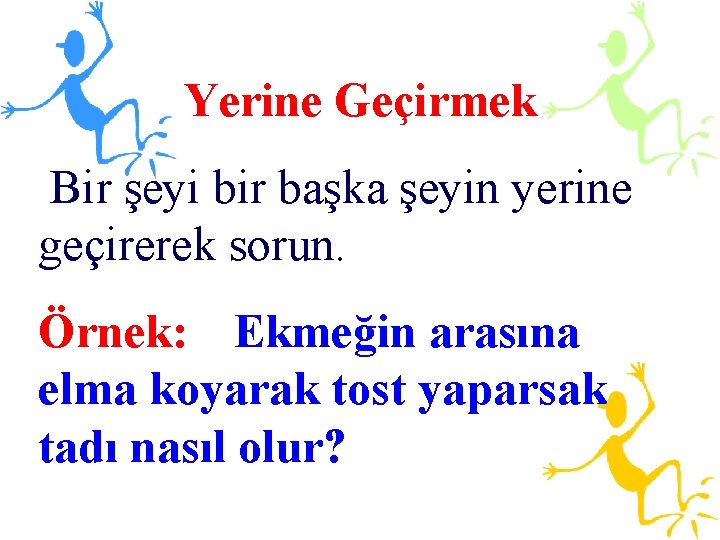 Yerine Geçirmek

Bir şeyi bir başka şeyin yerine geçirerek sorun.

Örnek: Ekmeğin arasına elma koyarak tost yaparsak tadı nasıl olur?